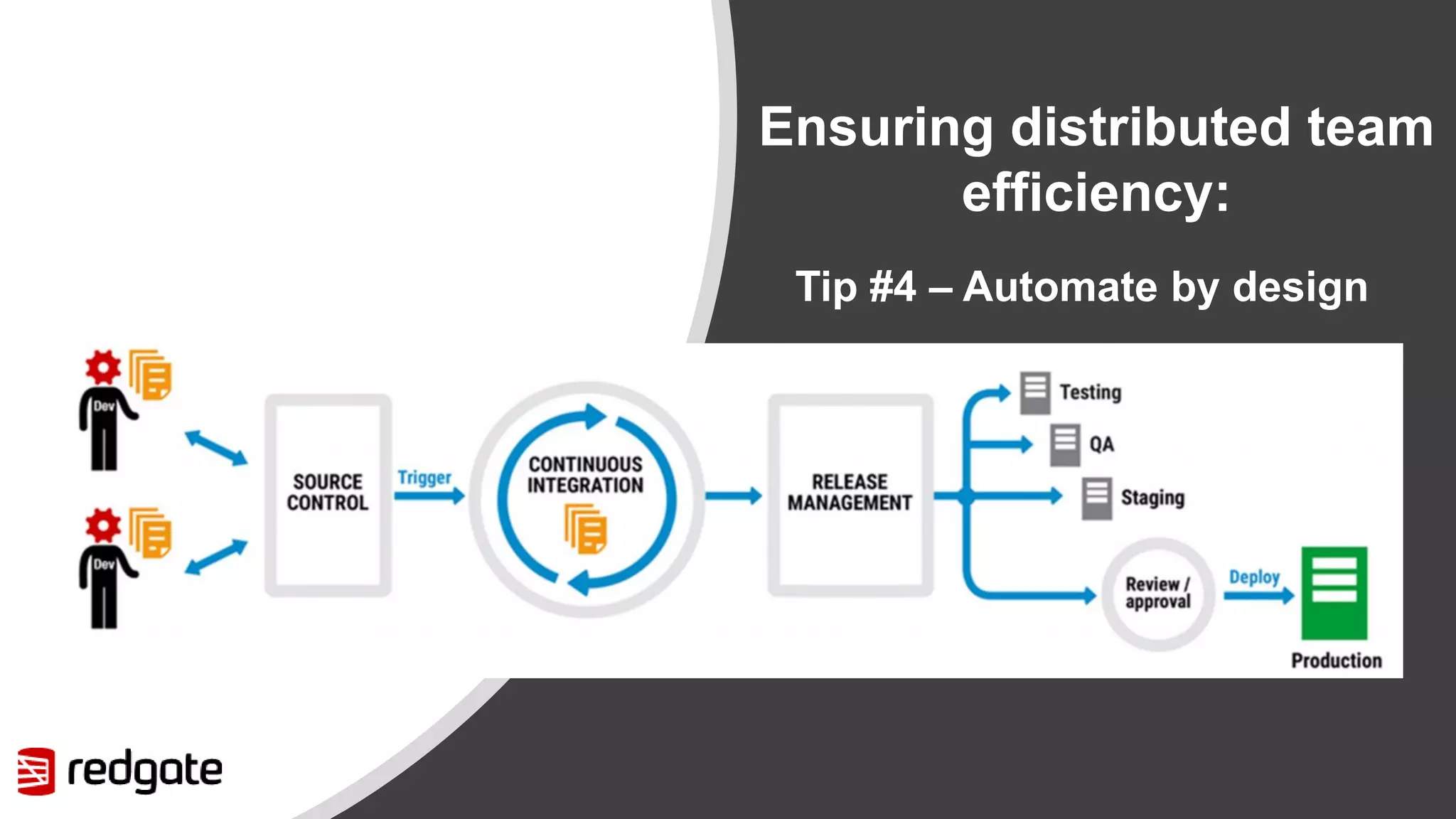 Ensuring distributed team efficiency:

Tip #4 – Automate by design

Dev

Dev

SOURCE CONTROL

Trigger

CONTINUOUS INTEGRATION

RELEASE MANAGEMENT

Testing

QA

Staging

Review / approval

Deploy

Production

redgate